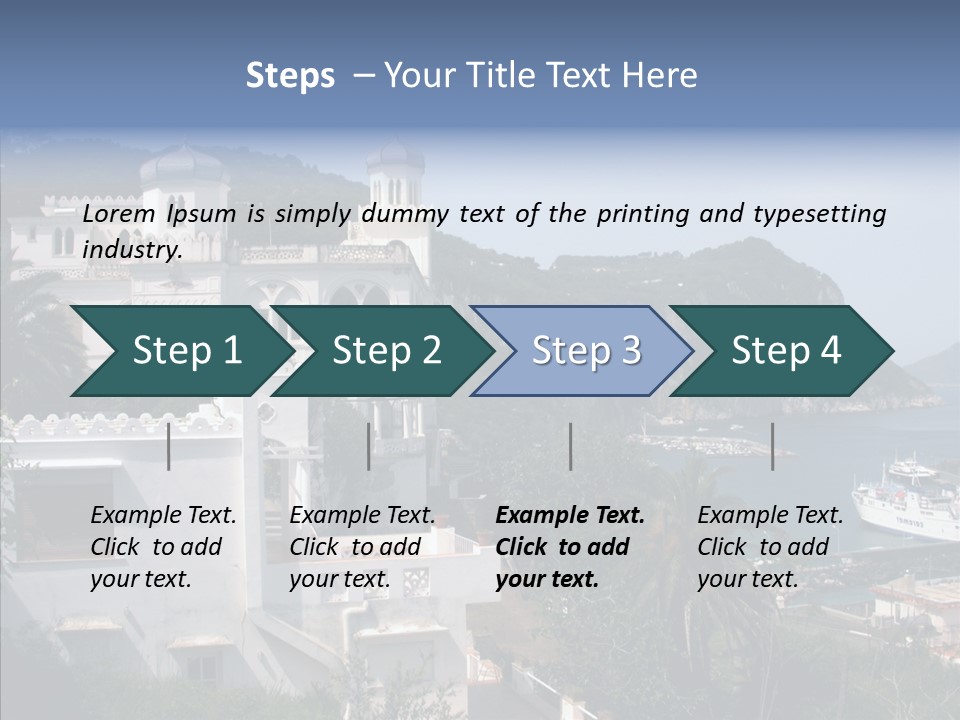 Steps – Your Title Text Here

Lorem Ipsum is simply dummy text of the printing and typesetting industry.

Step 1

Step 2

Step 3

Step 4

Example Text. Click to add your text.

Example Text. Click to add your text.

Example Text. Click to add your text.

Example Text. Click to add your text.